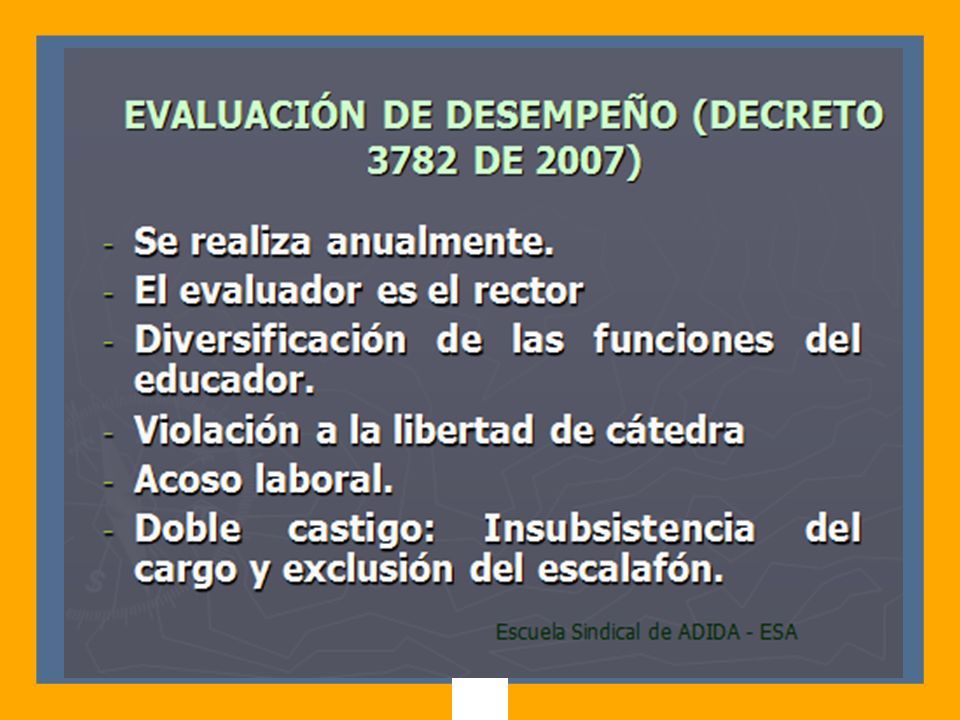 EVALUACIÓN DE DESEMPEÑO (DECRETO 3782 DE 2007)

- Se realiza anualmente.
- El evaluador es el rector
- Diversificación de las funciones del educador.
- Violación a la libertad de cátedra
- Acoso laboral.
- Doble castigo: Insubsistencia del cargo y exclusión del escalafón.

Escuela Sindical de ADIDA - ESA